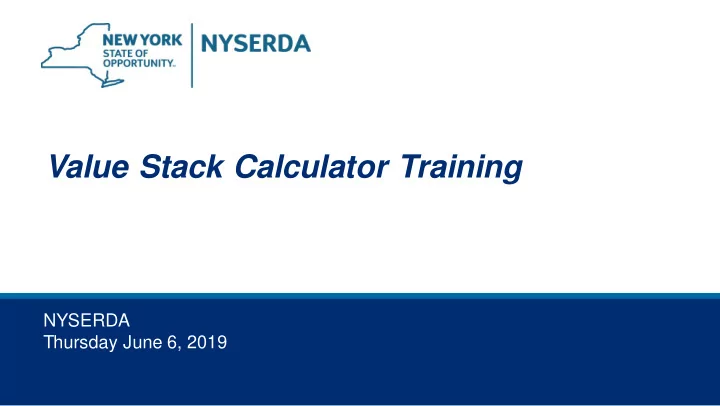 NEW YORK STATE OF OPPORTUNITY. NYSERDA

Value Stack Calculator Training

NYSERDA
Thursday June 6, 2019